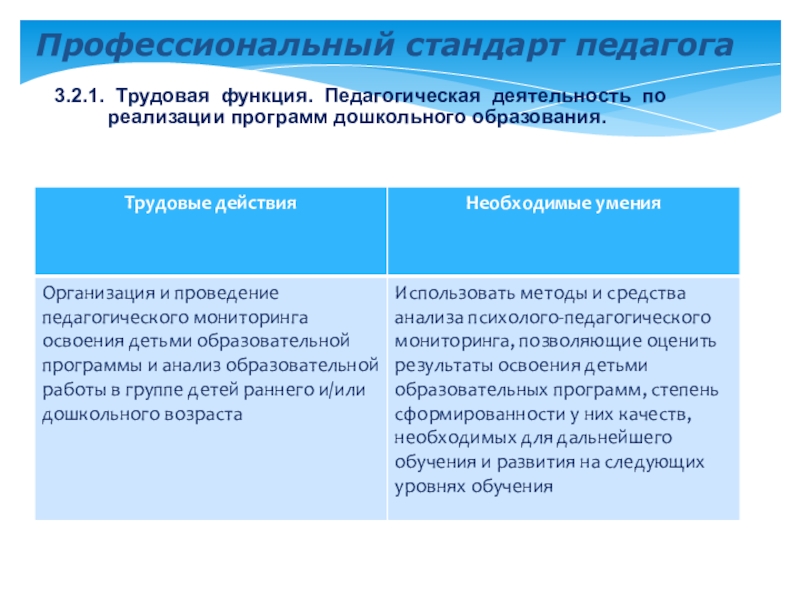 Профессиональный стандарт педагога

3.2.1. Трудовая функция. Педагогическая деятельность по реализации программ дошкольного образования.

| Трудовые действия | Необходимые умения |
|---|---|
| Организация и проведение педагогического мониторинга освоения детьми образовательной программы и анализ образовательной работы в группе детей раннего и/или дошкольного возраста | Использовать методы и средства анализа психолого-педагогического мониторинга, позволяющие оценить результаты освоения детьми образовательных программ, степень сформированности у них качеств, необходимых для дальнейшего обучения и развития на следующих уровнях обучения |